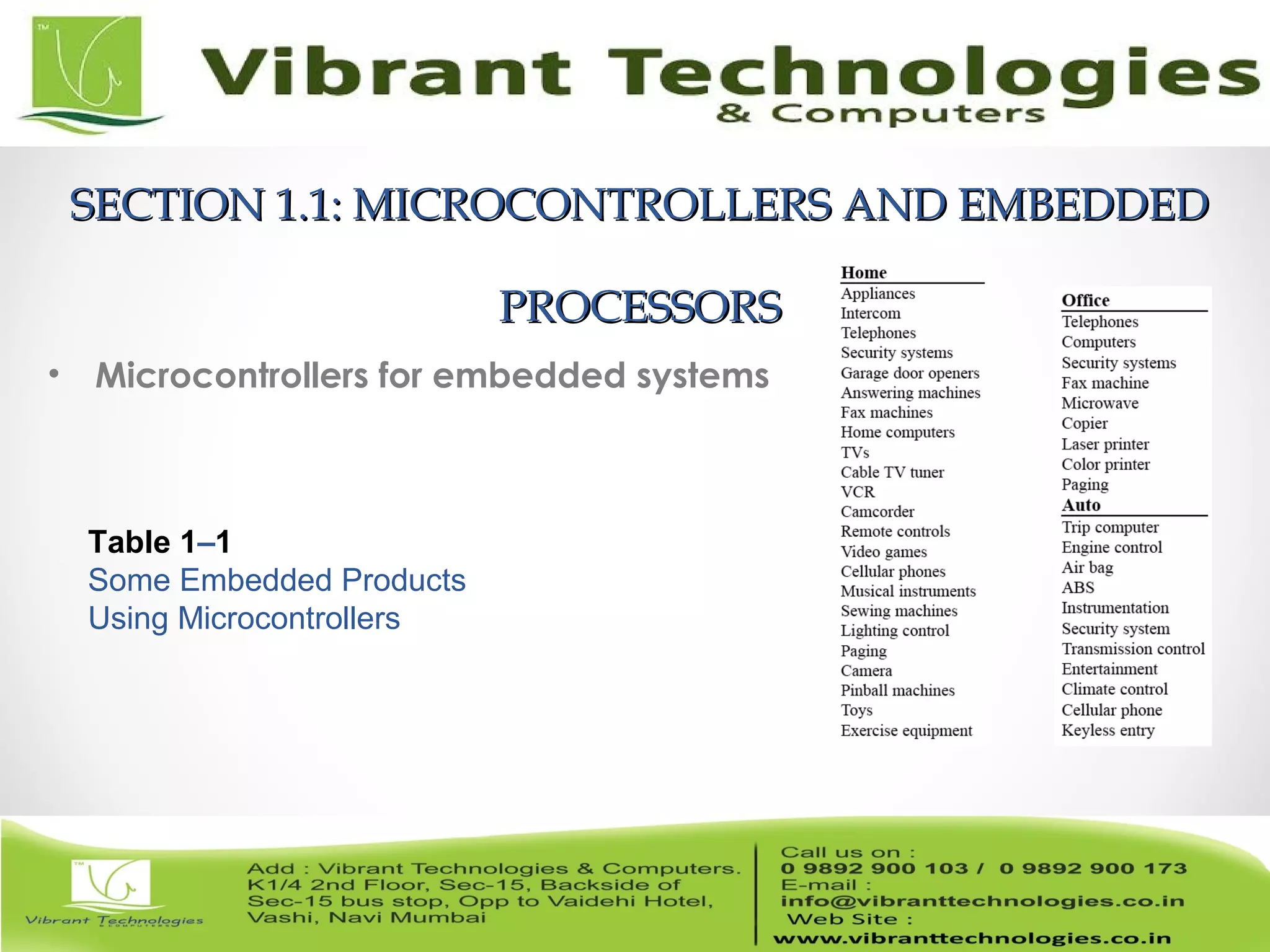 TM
Vibrant Technologies
& Computers

SECTION 1.1: MICROCONTROLLERS AND EMBEDDED PROCESSORS

• Microcontrollers for embedded systems

Table 1–1
Some Embedded Products Using Microcontrollers

Home
Appliances
Intercom
Telephones
Security systems
Garage door openers
Answering machines
Fax machines
Home computers
TVs
Cable TV tuner
VCR
Camcorder
Remote controls
Video games
Cellular phones
Musical instruments
Sewing machines
Lighting control
Paging
Camera
Pinball machines
Toys
Exercise equipment

Office
Telephones
Computers
Security systems
Fax machine
Microwave
Copier
Laser printer
Color printer
Paging

Auto
Trip computer
Engine control
Air bag
ABS
Instrumentation
Security system
Transmission control
Entertainment
Climate control
Cellular phone
Keyless entry

TM
Vibrant Technologies
& COMPUTERS

Add : Vibrant Technologies & Computers. K1/4 2nd Floor, Sec-15, Backside of Sec-15 bus stop, Opp to Vaidehi Hotel, Vashi, Navi Mumbai

Call us on :
0 9892 900 103 / 0 9892 900 173
E-mail :
info@vibranttechnologies.co.in
Web Site :
www.vibranttechnologies.co.in